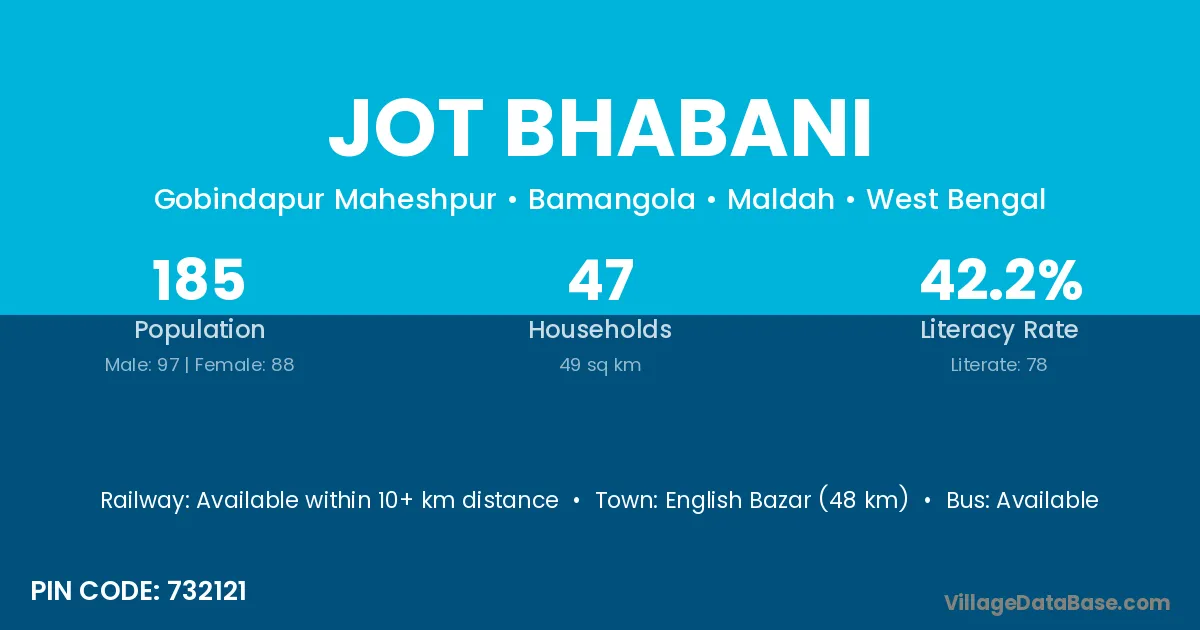 JOT BHABANI

Gobindapur Maheshpur • Bamangola • Maldah • West Bengal

185
Population
Male: 97 | Female: 88

47
Households
49 sq km

42.2%
Literacy Rate
Literate: 78

Railway: Available within 10+ km distance • Town: English Bazar (48 km) • Bus: Available

PIN CODE: 732121

VillageDataBase.com